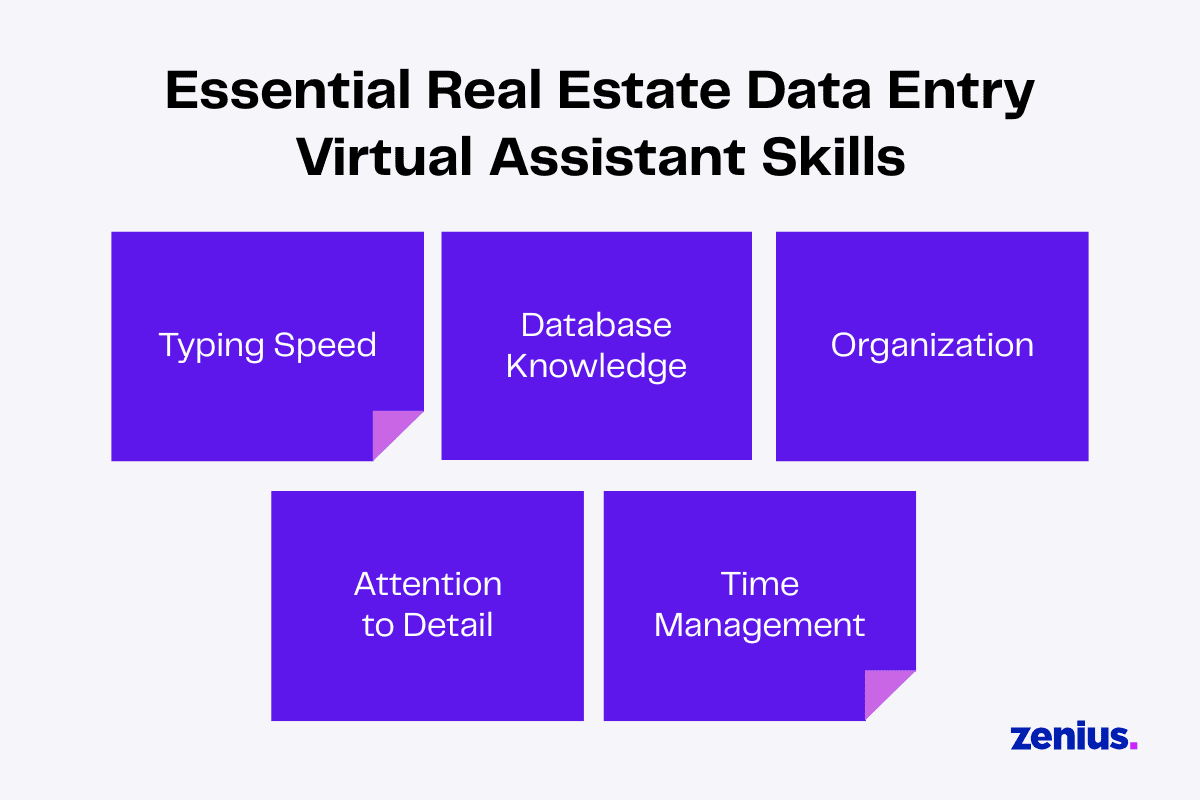 Essential Real Estate Data Entry Virtual Assistant Skills

Typing Speed

Database Knowledge

Organization

Attention to Detail

Time Management

zenius.